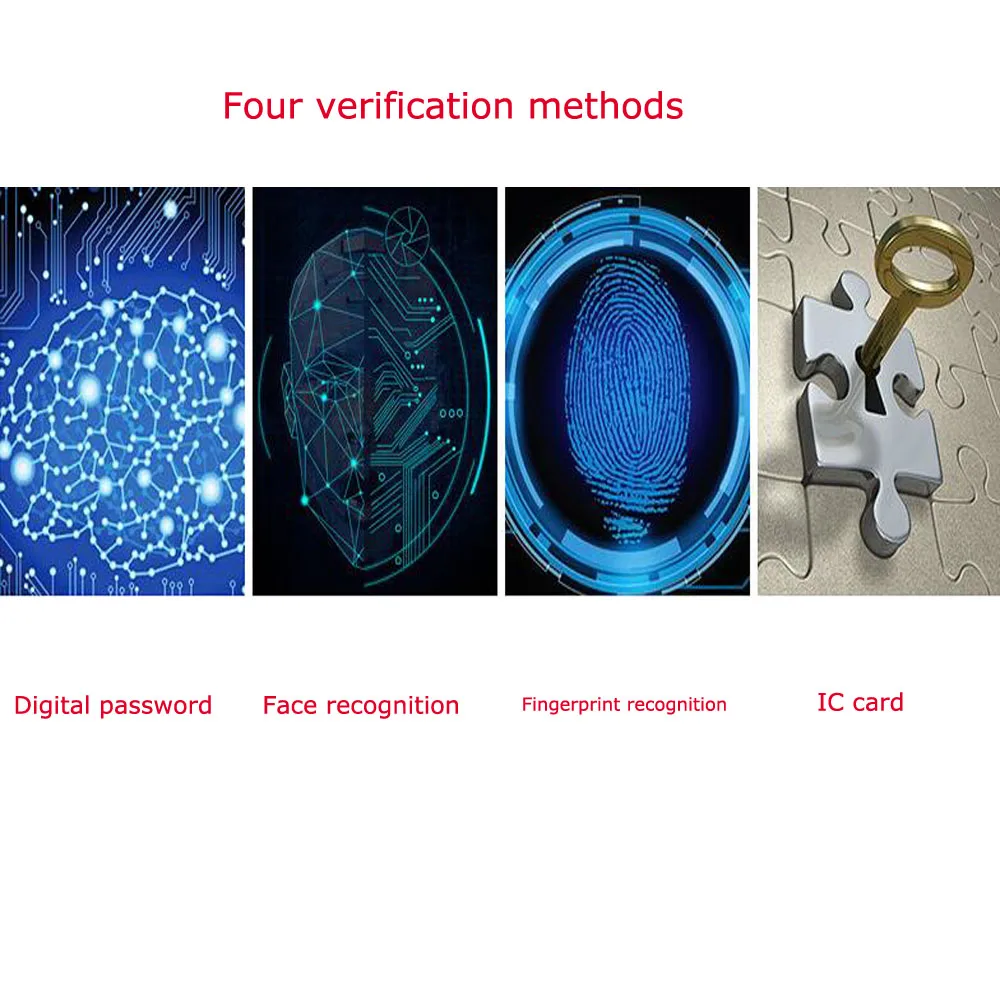 Four verification methods

Digital password

Face recognition

Fingerprint recognition

IC card